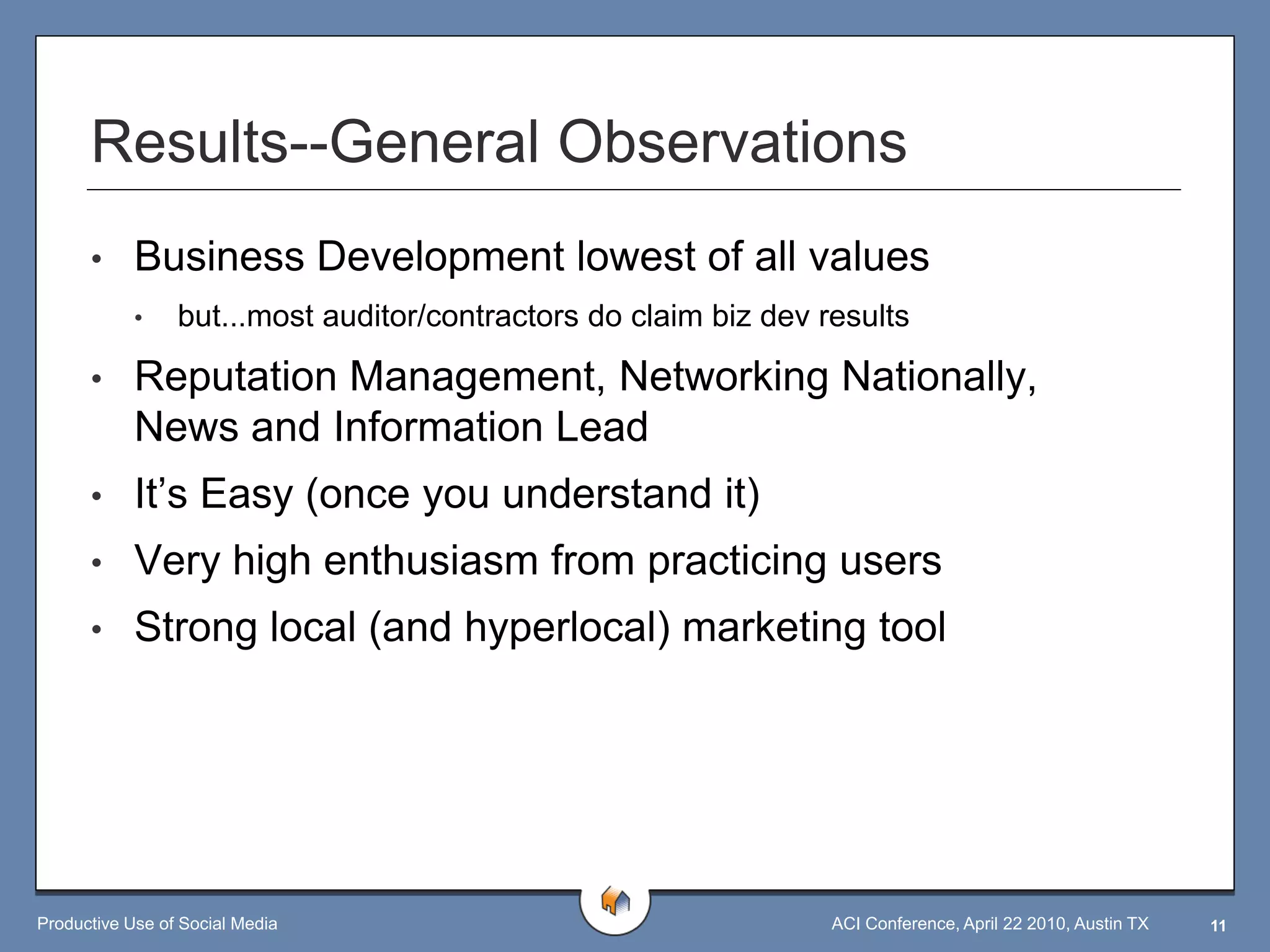 Results--General Observations

• Business Development lowest of all values
  • but...most auditor/contractors do claim biz dev results
• Reputation Management, Networking Nationally, News and Information Lead
• It’s Easy (once you understand it)
• Very high enthusiasm from practicing users
• Strong local (and hyperlocal) marketing tool

Productive Use of Social Media

ACI Conference, April 22 2010, Austin TX

11